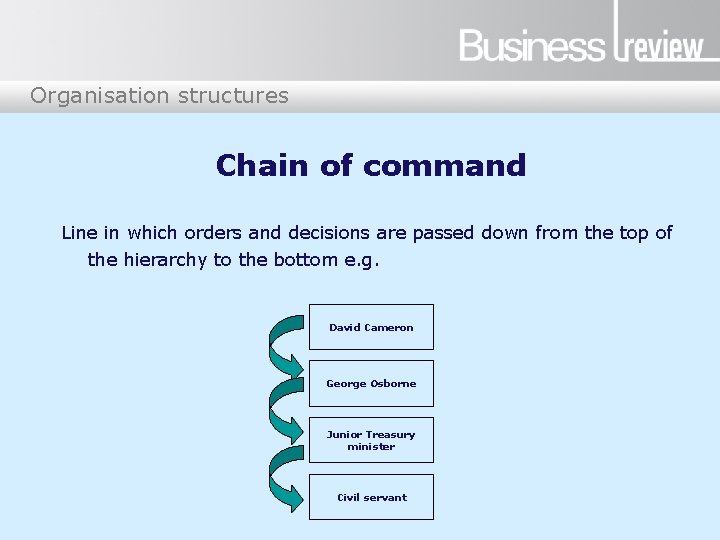 Business review

Organisation structures

Chain of command

Line in which orders and decisions are passed down from the top of the hierarchy to the bottom e.g.

David Cameron

George Osborne

Junior Treasury minister

Civil servant